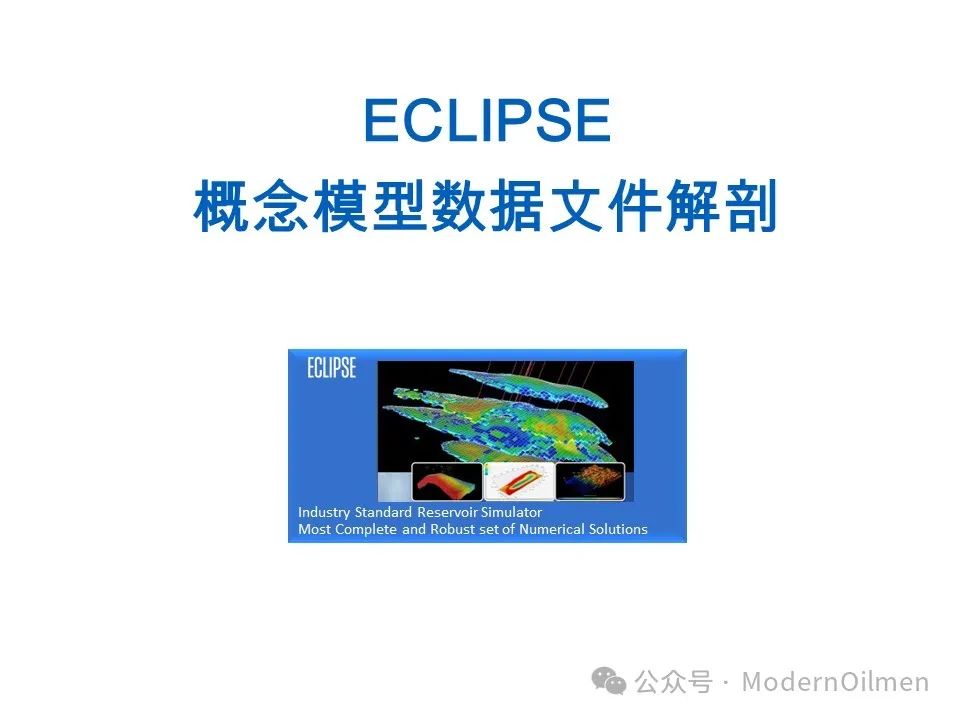 ECLIPSE
概念模型数据文件解剖

ECLIPSE

Industry Standard Reservoir Simulator
Most Complete and Robust set of Numerical Solutions

公众号 · ModernOilmen